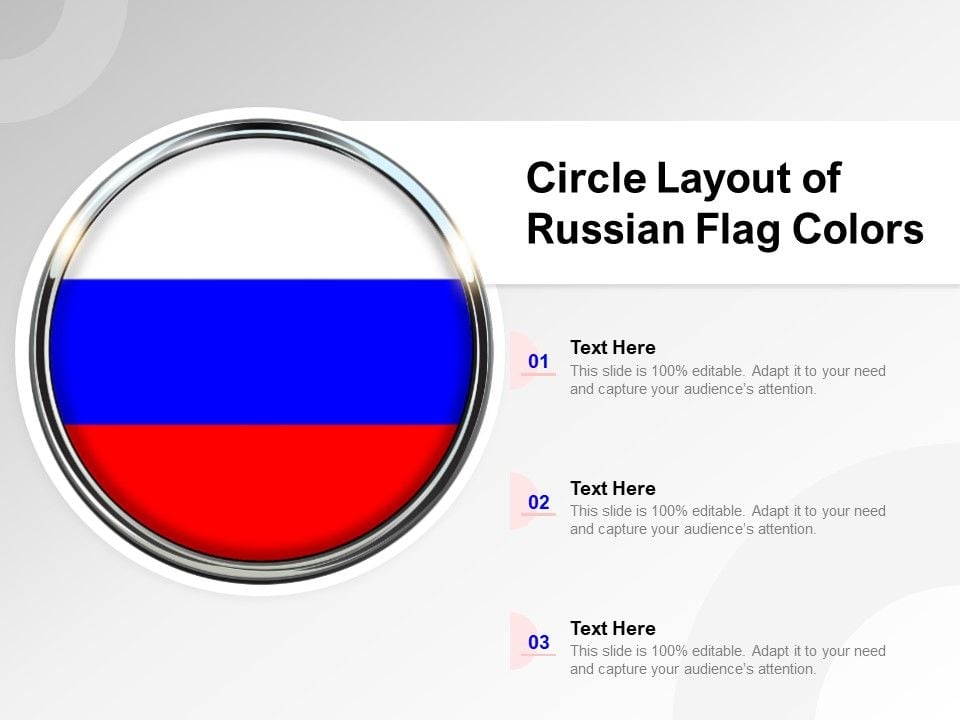 Circle Layout of Russian Flag Colors

01
Text Here
This slide is 100% editable. Adapt it to your need and capture your audience's attention.

02
Text Here
This slide is 100% editable. Adapt it to your need and capture your audience's attention.

03
Text Here
This slide is 100% editable. Adapt it to your need and capture your audience's attention.